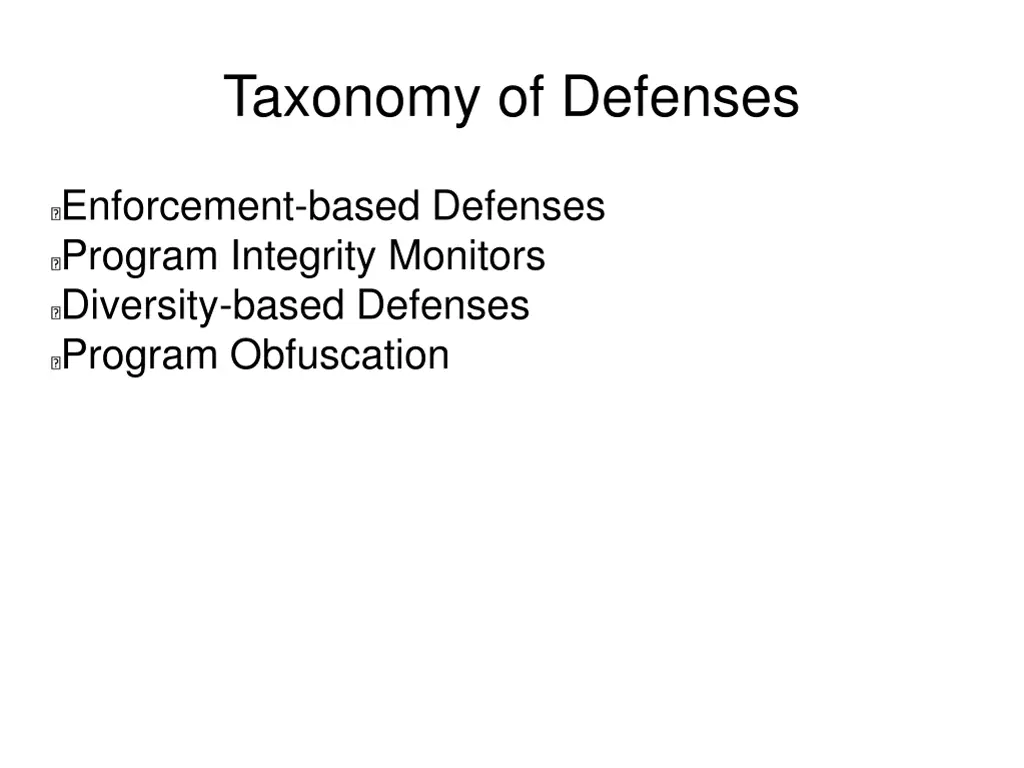 Taxonomy of Defenses

Enforcement-based Defenses
Program Integrity Monitors
Diversity-based Defenses
Program Obfuscation